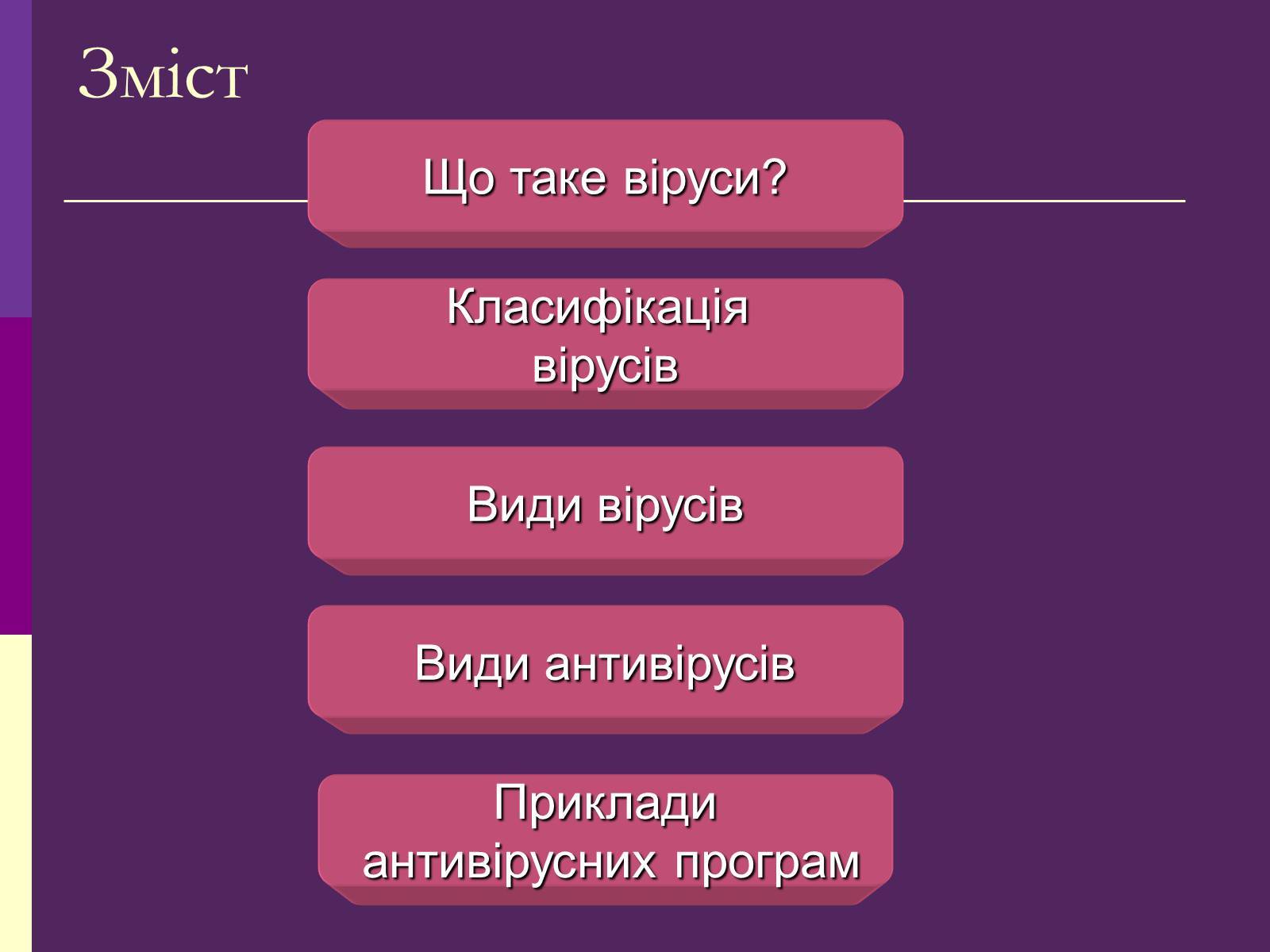 Зміст

Що таке віруси?

Класифікація вірусів

Види вірусів

Види антивірусів

Приклади антивірусних програм